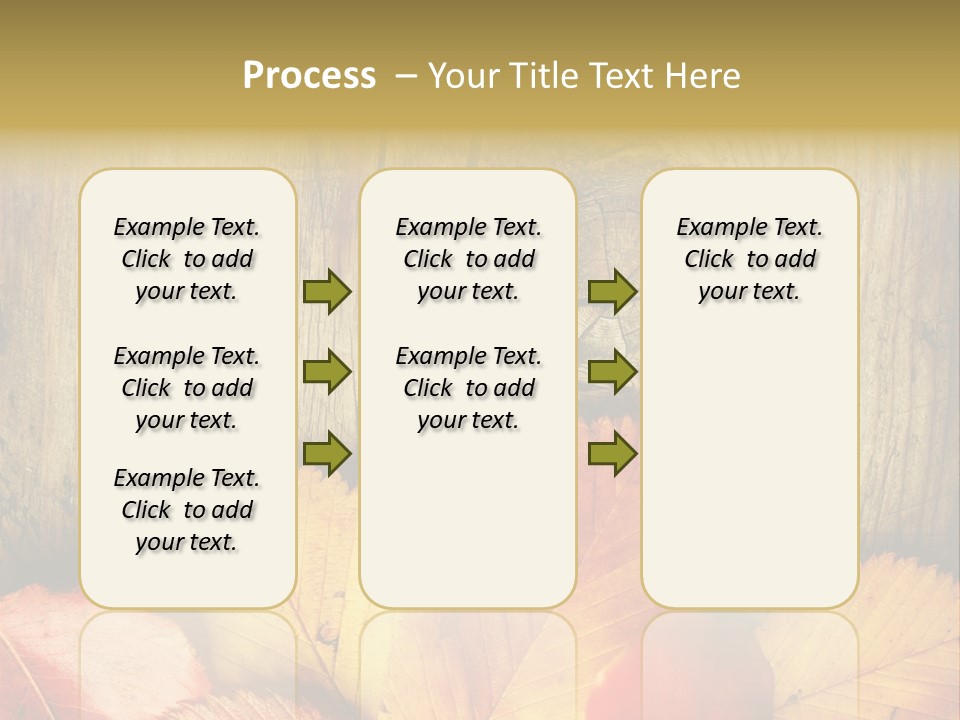 Process – Your Title Text Here

Example Text. Click to add your text.

Example Text. Click to add your text.

Example Text. Click to add your text.

Example Text. Click to add your text.

Example Text. Click to add your text.

Example Text. Click to add your text.